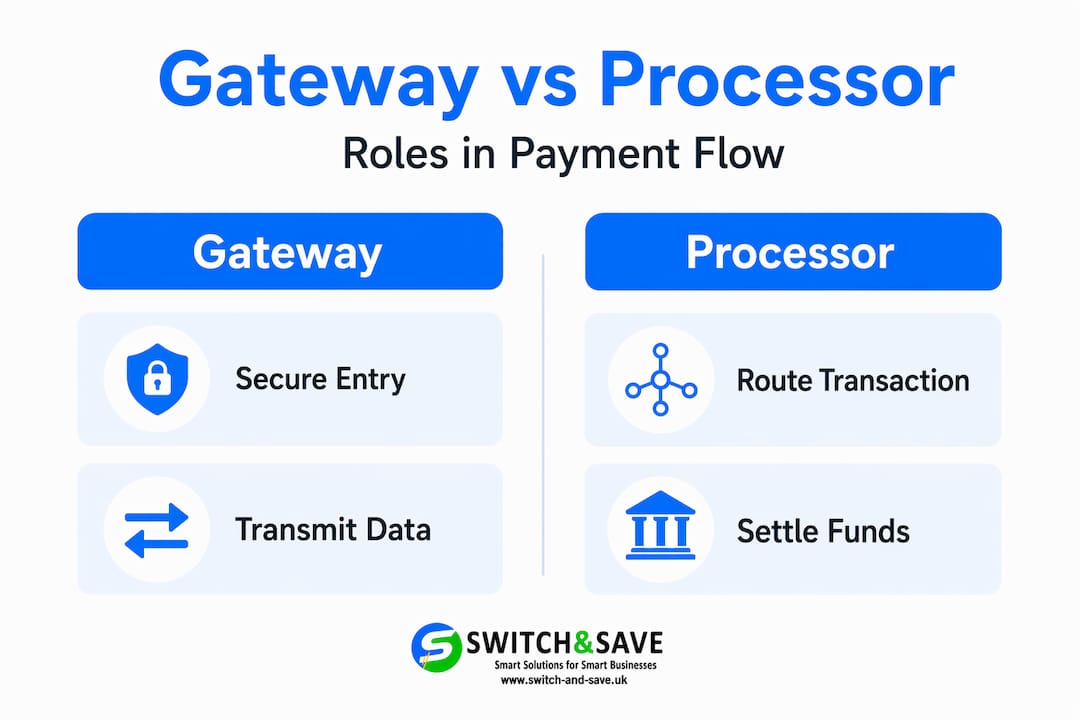 Gateway vs Processor

Roles in Payment Flow

Gateway

Secure Entry

Transmit Data

Processor

Route Transaction

Settle Funds

SWITCH&SAVE
Smart Solutions for Smart Businesses
www.switch-and-save.uk